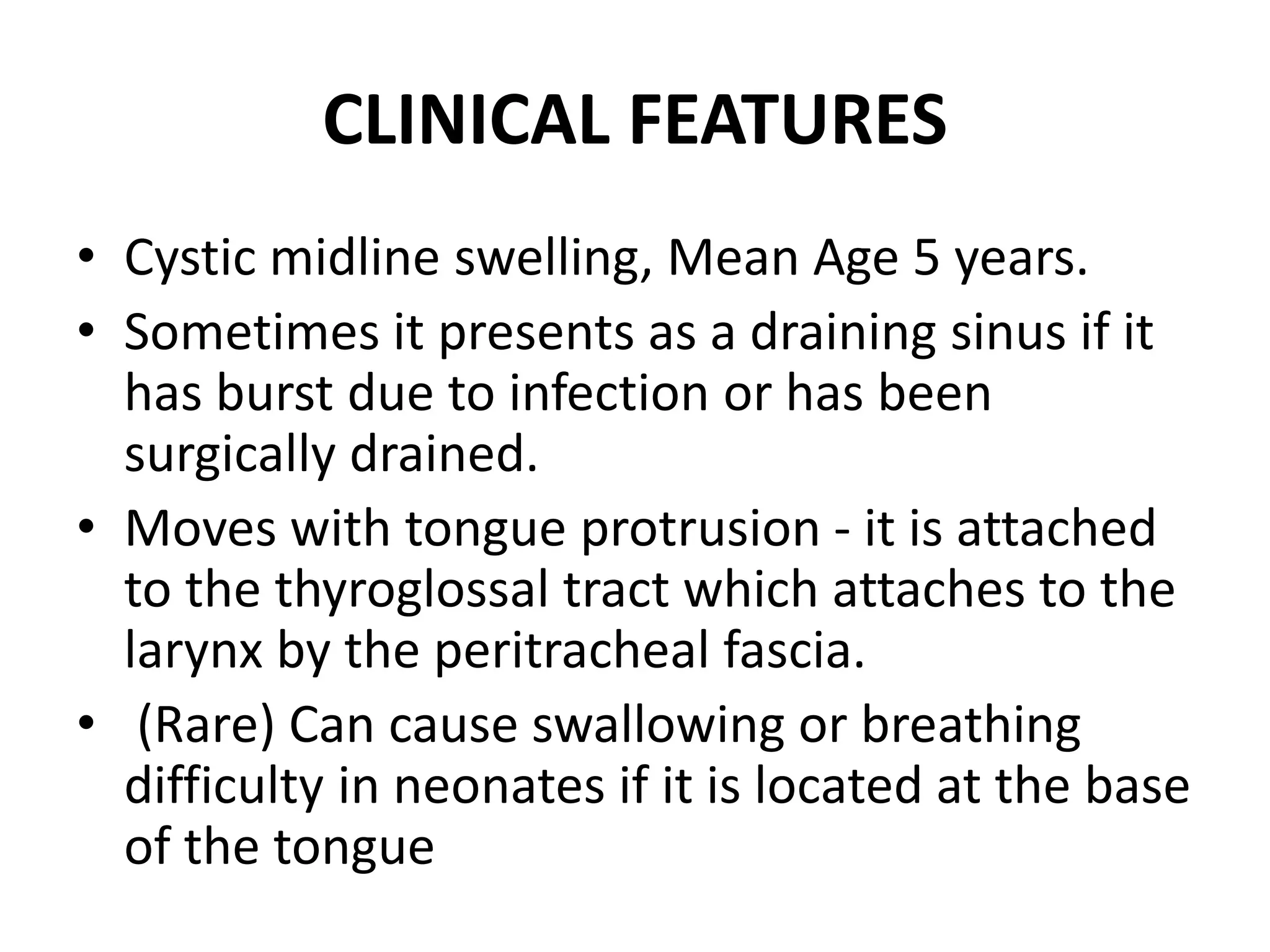 CLINICAL FEATURES

• Cystic midline swelling, Mean Age 5 years.
• Sometimes it presents as a draining sinus if it has burst due to infection or has been surgically drained.
• Moves with tongue protrusion - it is attached to the thyroglossal tract which attaches to the larynx by the peritracheal fascia.
• (Rare) Can cause swallowing or breathing difficulty in neonates if it is located at the base of the tongue